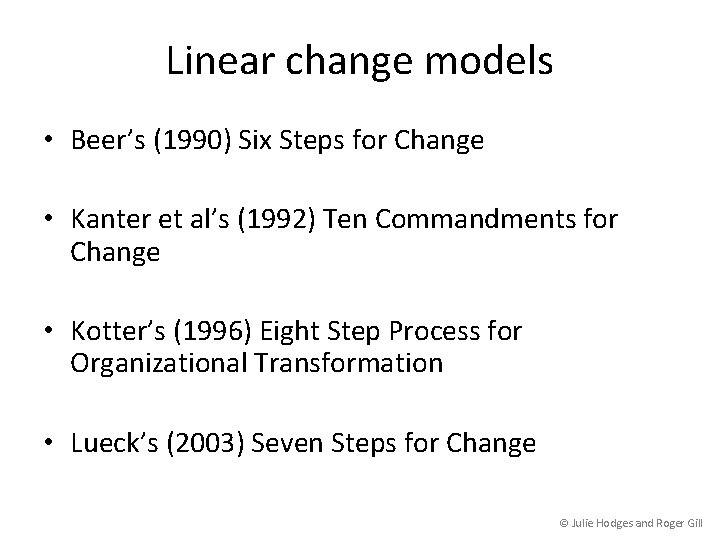 Linear change models

• Beer's (1990) Six Steps for Change

• Kanter et al's (1992) Ten Commandments for Change

• Kotter's (1996) Eight Step Process for Organizational Transformation

• Lueck's (2003) Seven Steps for Change

© Julie Hodges and Roger Gill